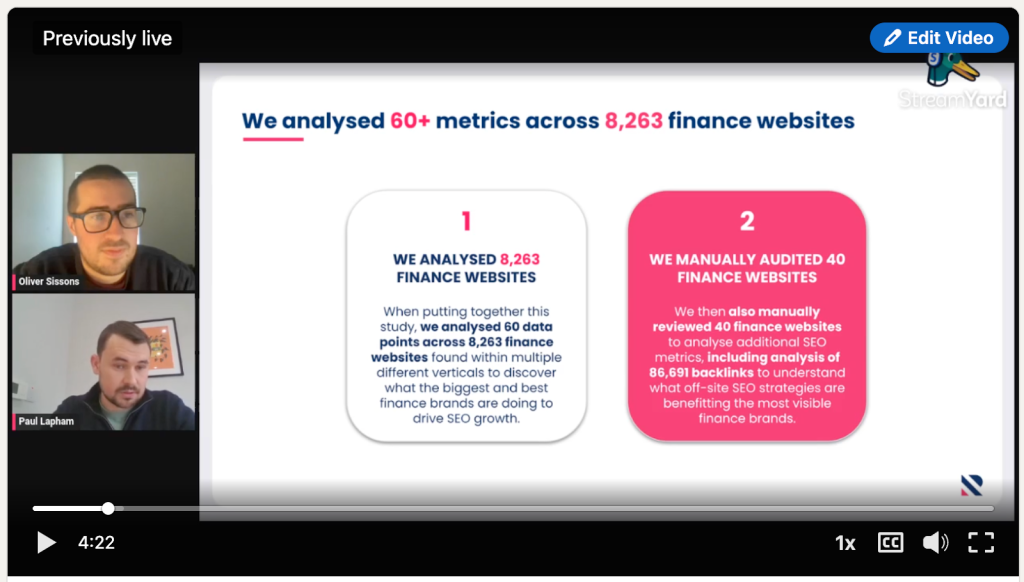 Previously live

Edit Video

StreamYard

We analysed 60+ metrics across 8,263 finance websites

Oliver Sissons

Paul Lapham

1

WE ANALYSED 8,263 FINANCE WEBSITES

When putting together this study, we analysed 60 data points across 8,263 finance websites found within multiple different verticals to discover what the biggest and best finance brands are doing to drive SEO growth.

2

WE MANUALLY AUDITED 40 FINANCE WEBSITES

We then also manually reviewed 40 finance websites to analyse additional SEO metrics, including analysis of 86,691 backlinks to understand what off-site SEO strategies are benefitting the most visible finance brands.

4:22

1x

CC